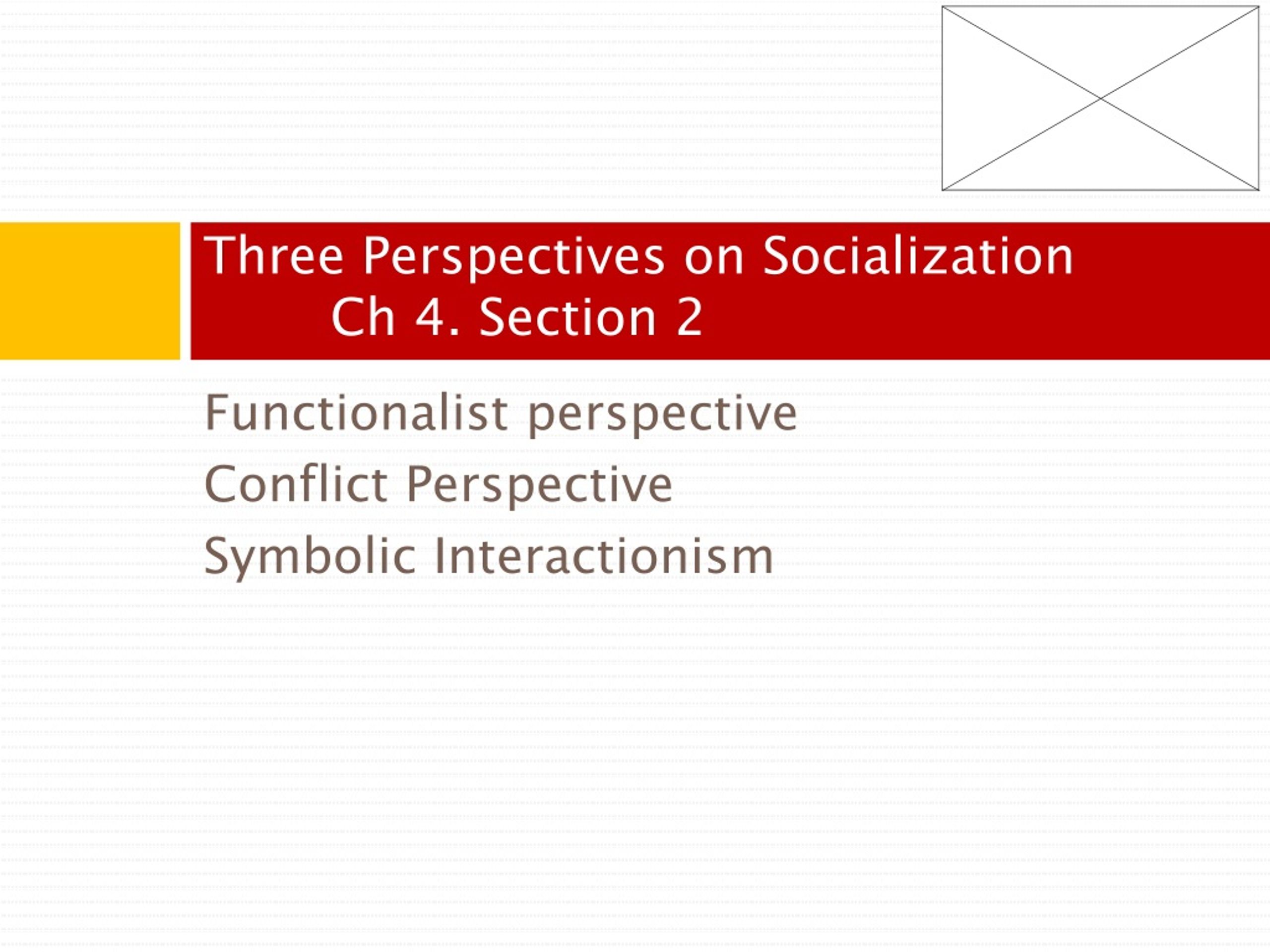 Three Perspectives on Socialization
Ch 4. Section 2

Functionalist perspective
Conflict Perspective
Symbolic Interactionism